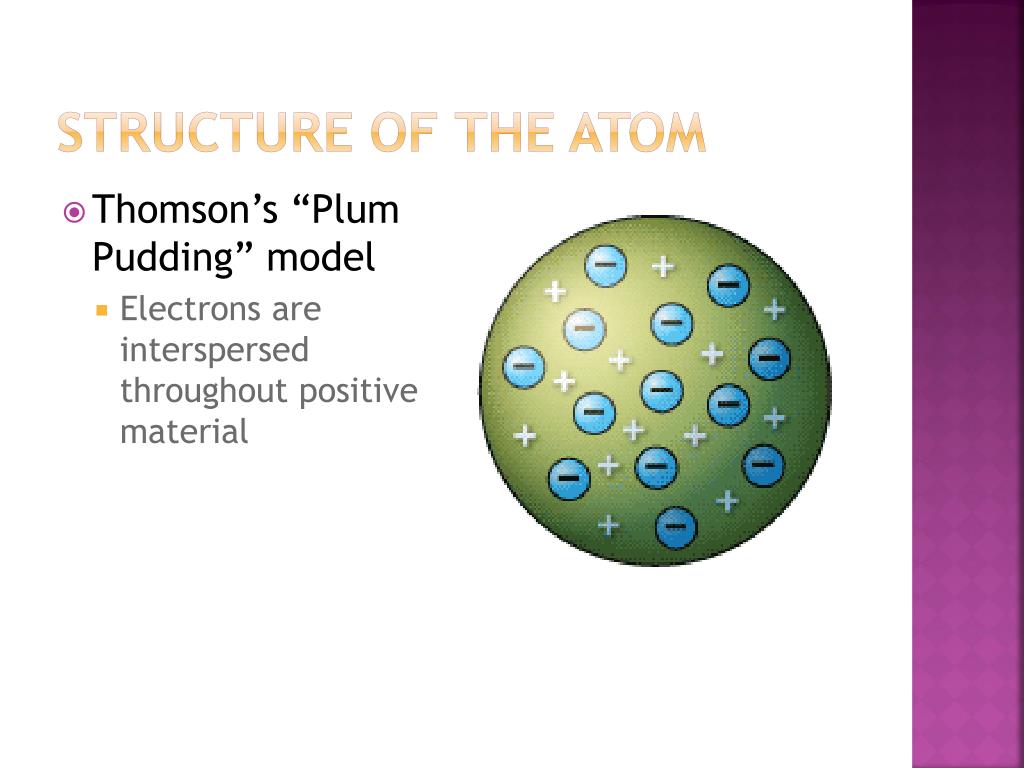 STRUCTURE OF THE ATOM

Thomson's "Plum Pudding" model

Electrons are interspersed throughout positive material